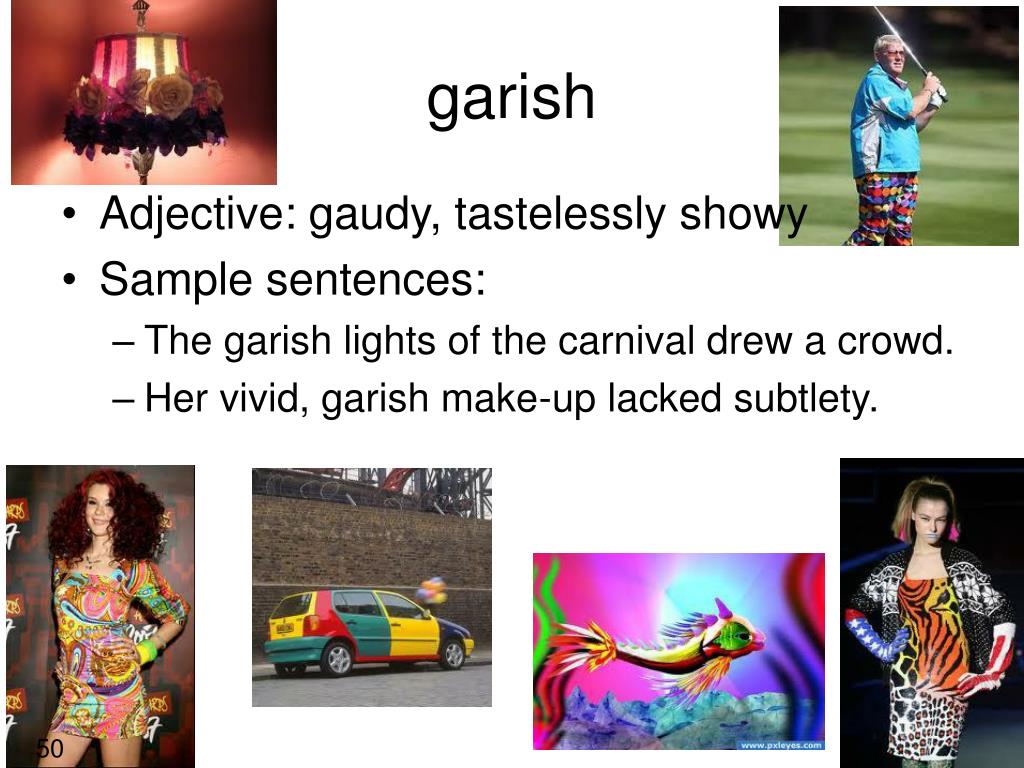 garish

• Adjective: gaudy, tastelessly showy
• Sample sentences:
– The garish lights of the carnival drew a crowd.
– Her vivid, garish make-up lacked subtlety.

www.pxleyes.com

50